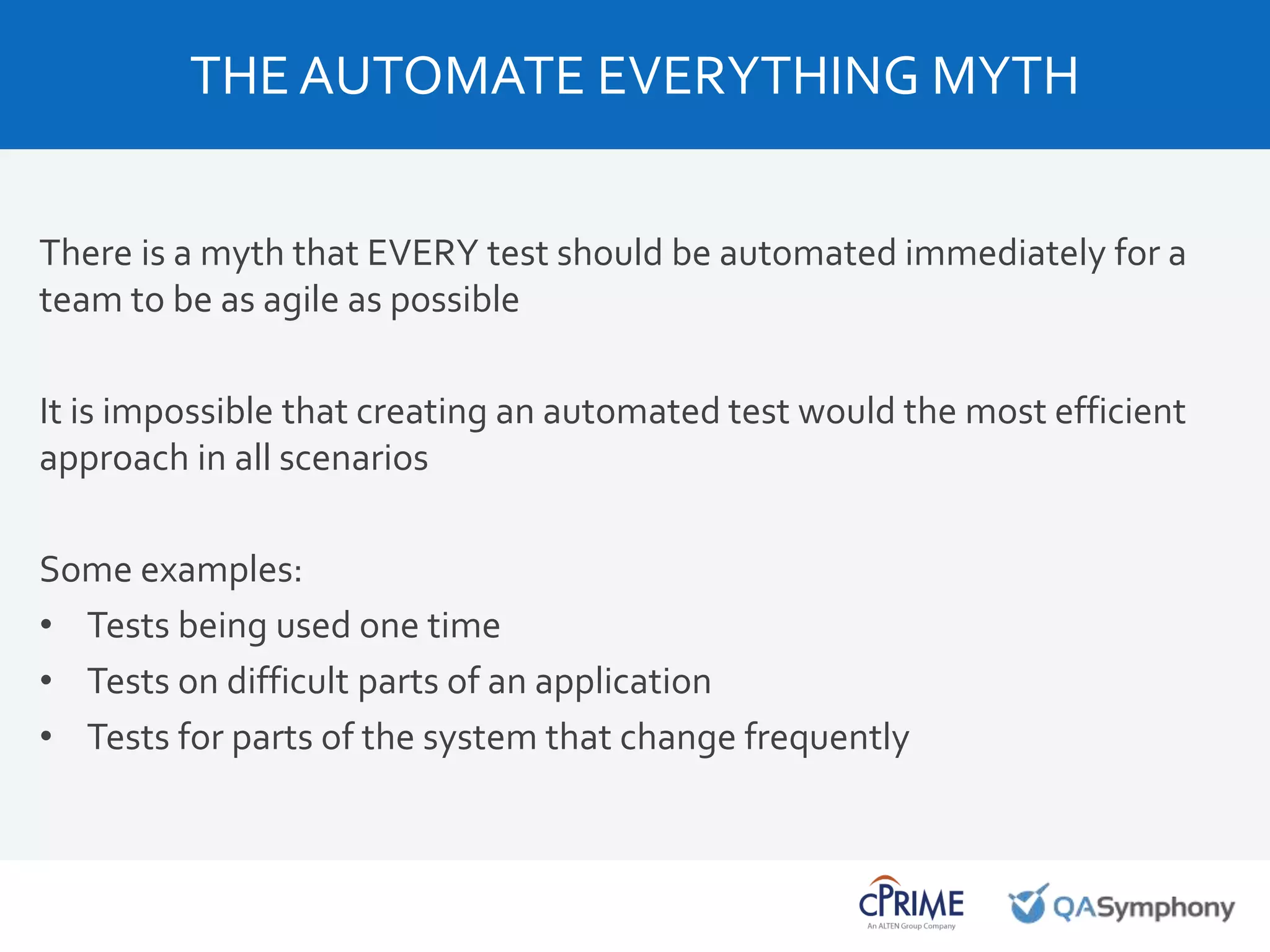 THE AUTOMATE EVERYTHING MYTH

There is a myth that EVERY test should be automated immediately for a team to be as agile as possible

It is impossible that creating an automated test would the most efficient approach in all scenarios

Some examples:
• Tests being used one time
• Tests on difficult parts of an application
• Tests for parts of the system that change frequently

CPRIME
An ALTEN Group Company

QASymphony